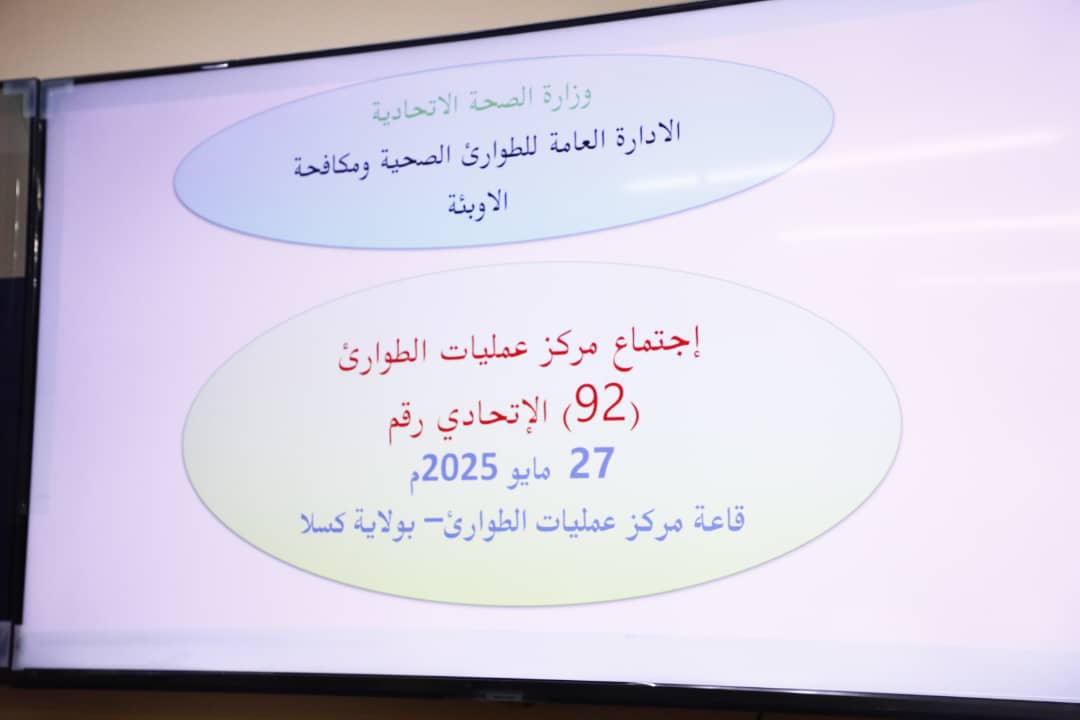 وزارة الصحة الاتحادية
الادارة العامة للطوارئ الصحية ومكافحة الاوبئة

إجتماع مركز عمليات الطوارئ
الإتحادي رقم (92)
27 مايو 2025م
قاعة مركز عمليات الطوارئ– بولاية كسلا